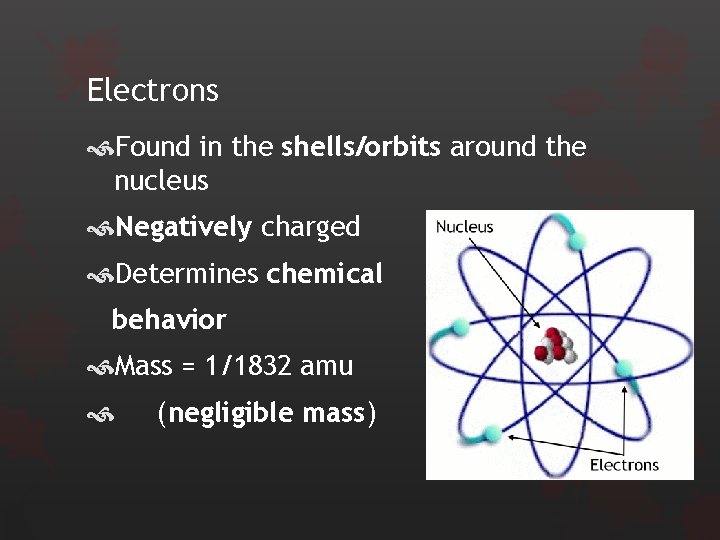 Electrons

Found in the shells/orbits around the nucleus

Negatively charged

Determines chemical behavior

Mass = 1/1832 amu

(negligible mass)

Nucleus

Electrons